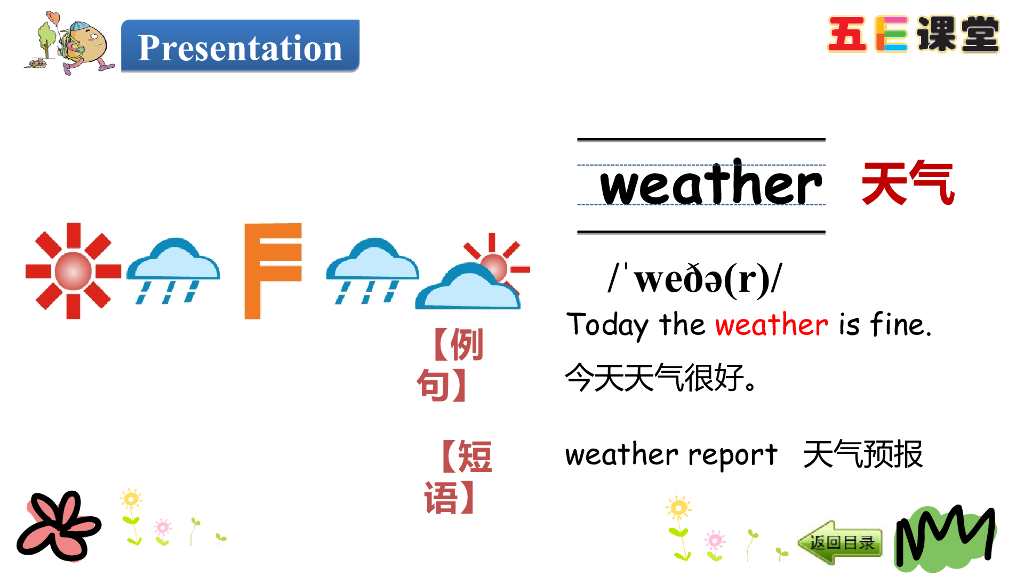 Presentation

五E课堂

weather 天气

/ˈweðə(r)/

【例句】

Today the weather is fine.

今天天气很好。

【短语】

weather report 天气预报

返回目录